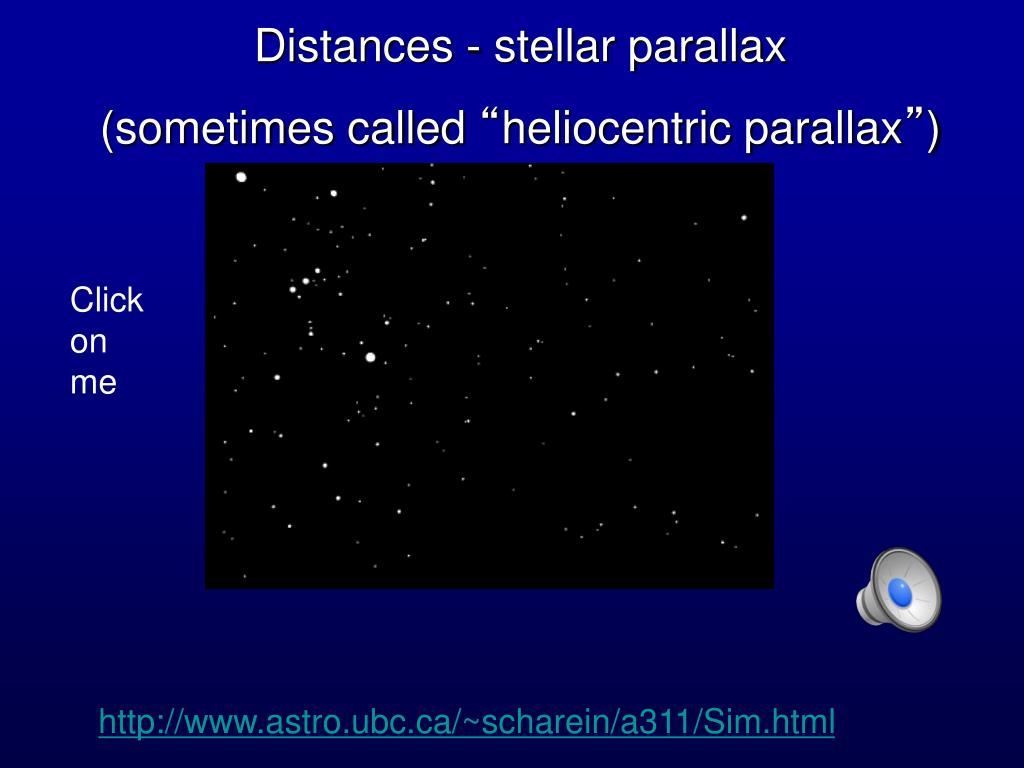 Distances - stellar parallax

(sometimes called “heliocentric parallax”)

Click on me

http://www.astro.ubc.ca/~scharein/a311/Sim.html